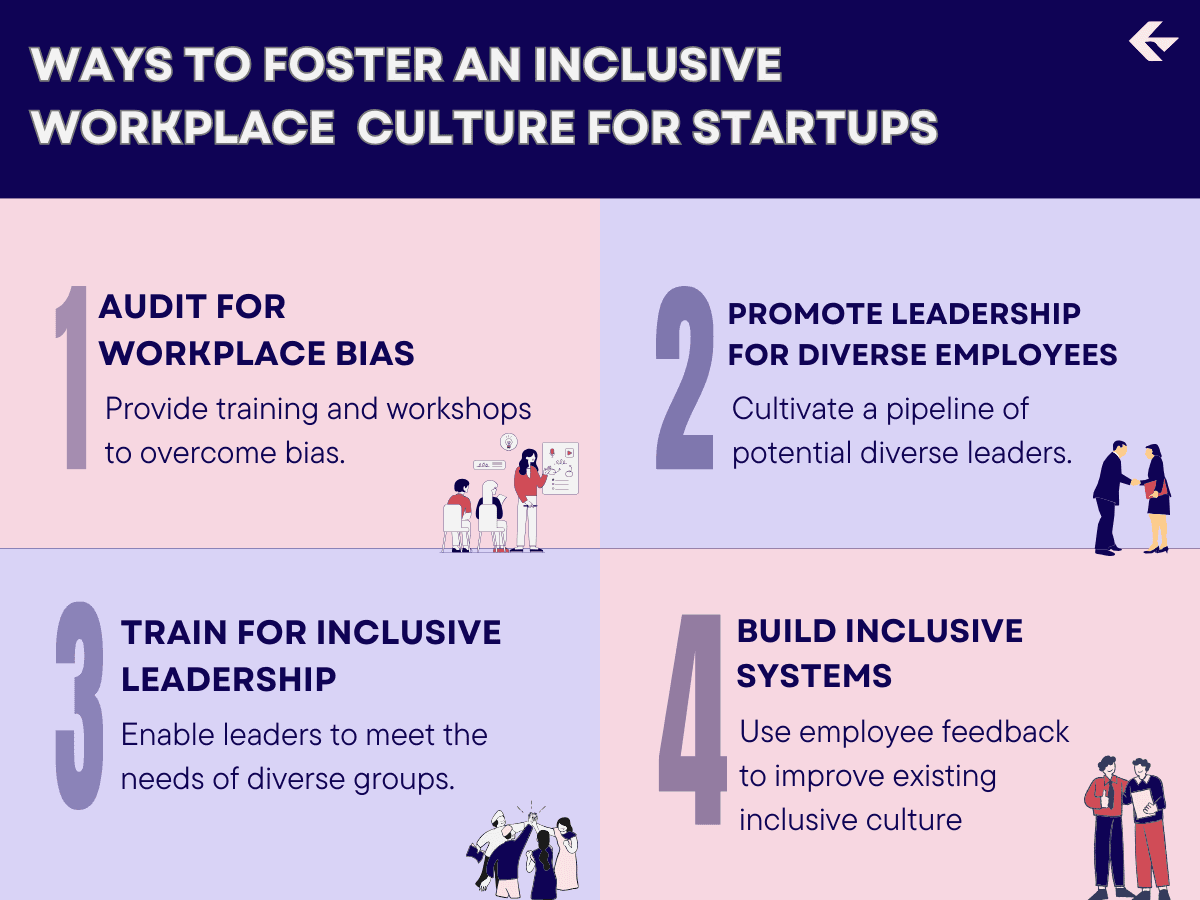 WAYS TO FOSTER AN INCLUSIVE WORKPLACE CULTURE FOR STARTUPS

1 AUDIT FOR WORKPLACE BIAS

Provide training and workshops to overcome bias.

2 PROMOTE LEADERSHIP FOR DIVERSE EMPLOYEES

Cultivate a pipeline of potential diverse leaders.

3 TRAIN FOR INCLUSIVE LEADERSHIP

Enable leaders to meet the needs of diverse groups.

4 BUILD INCLUSIVE SYSTEMS

Use employee feedback to improve existing inclusive culture